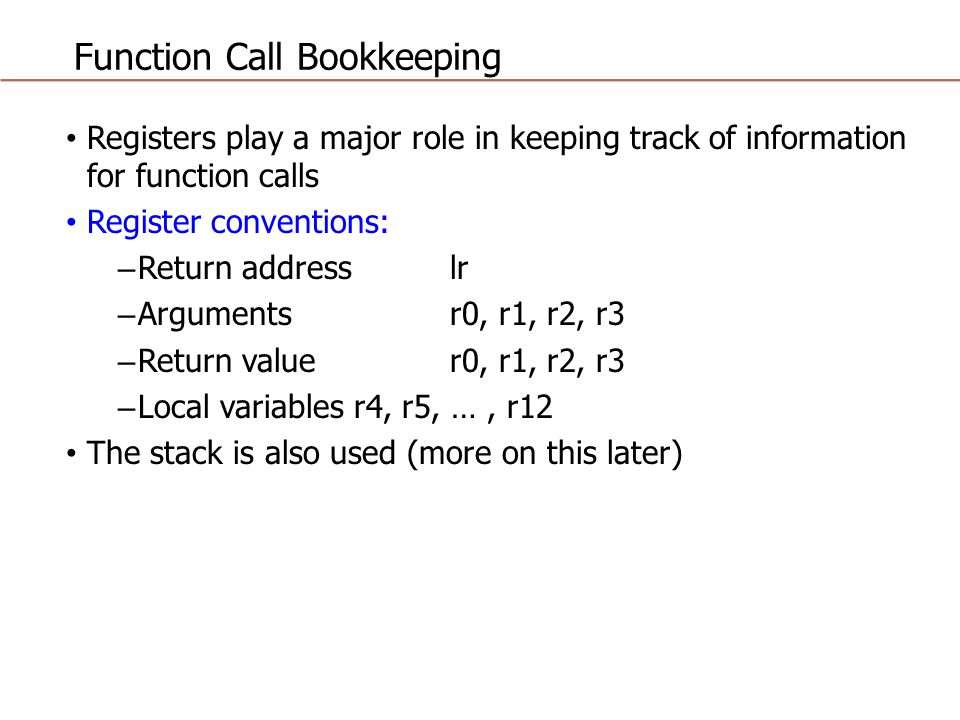 Function Call Bookkeeping

• Registers play a major role in keeping track of information for function calls

• Register conventions:

–Return address lr

–Arguments r0, r1, r2, r3

–Return value r0, r1, r2, r3

–Local variables r4, r5, … , r12

• The stack is also used (more on this later)